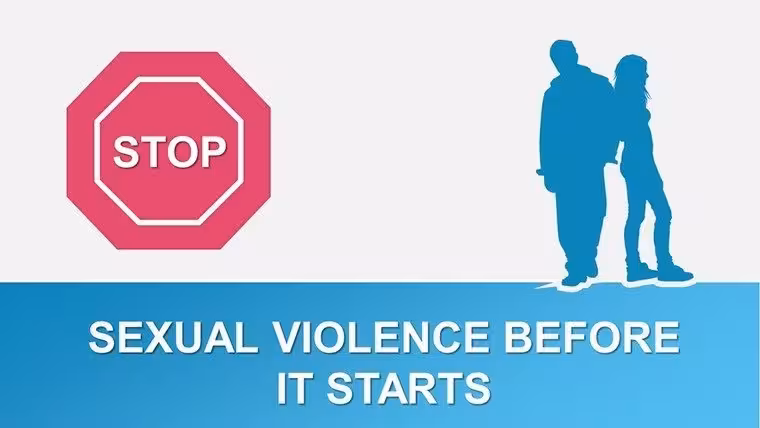 STOP

SEXUAL VIOLENCE BEFORE IT STARTS